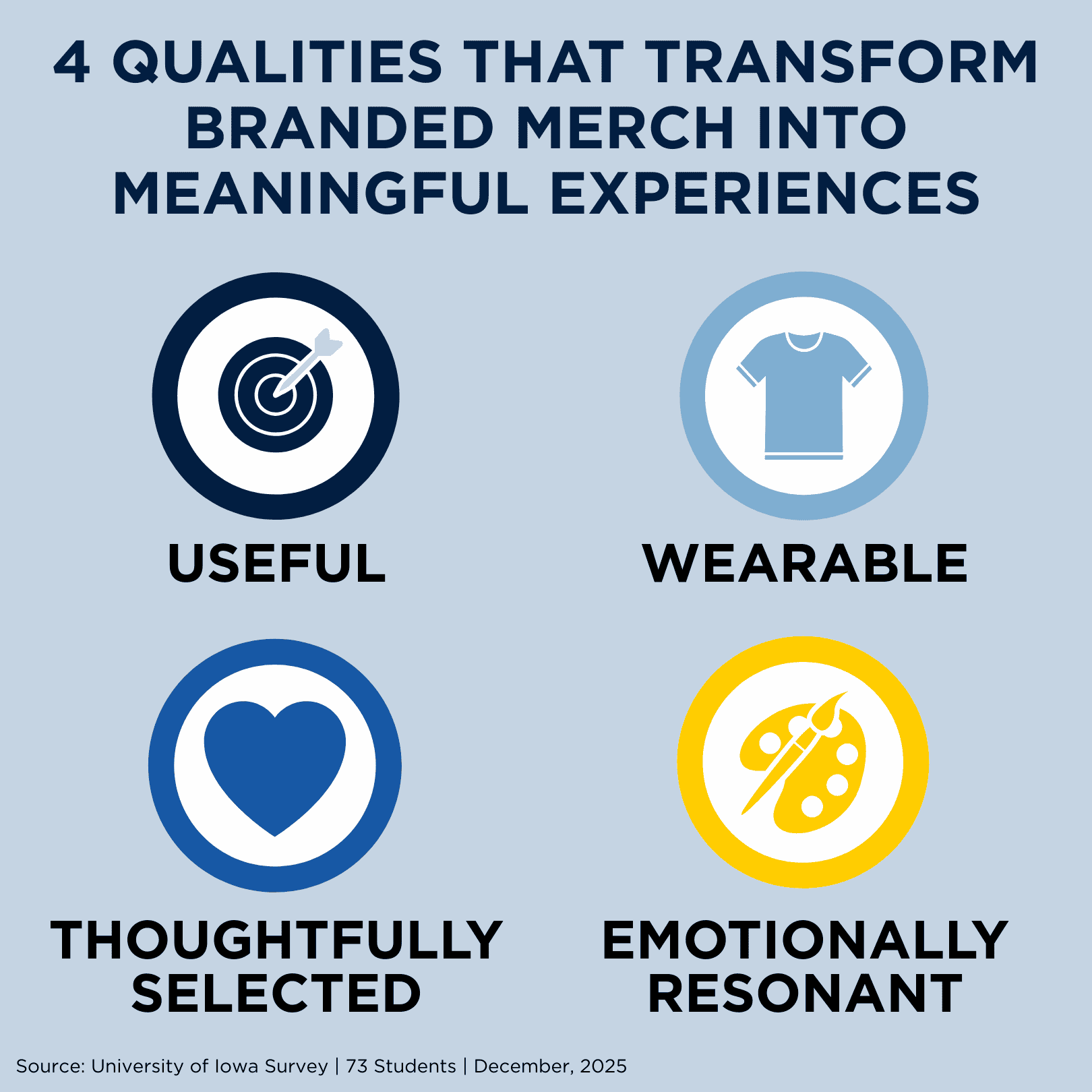 4 QUALITIES THAT TRANSFORM BRANDED MERCH INTO MEANINGFUL EXPERIENCES

USEFUL

WEARABLE

THOUGHTFULLY SELECTED

EMOTIONALLY RESONANT

Source: University of Iowa Survey | 73 Students | December, 2025